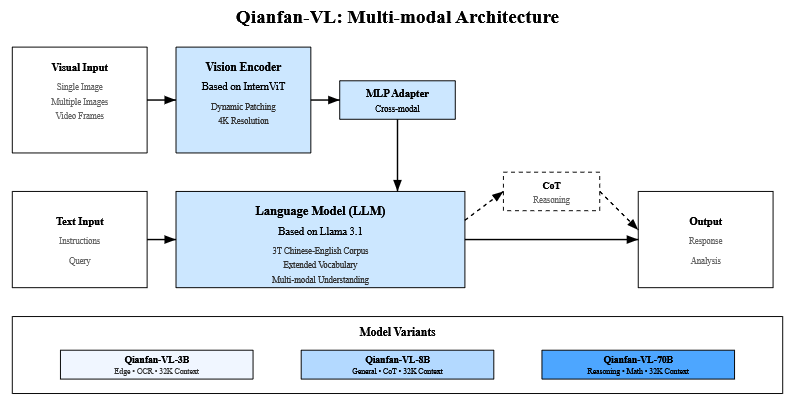 Qianfan-VL: Multi-modal Architecture

Visual Input
Single Image
Multiple Images
Video Frames

Vision Encoder
Based on InternViT
Dynamic Patching
4K Resolution

MLP Adapter
Cross-modal

Text Input
Instructions
Query

Language Model (LLM)
Based on Llama 3.1
3T Chinese-English Corpus
Extended Vocabulary
Multi-modal Understanding

CoT
Reasoning

Output
Response
Analysis

Model Variants

Qianfan-VL-3B
Edge • OCR • 32K Context

Qianfan-VL-8B
General • CoT • 32K Context

Qianfan-VL-70B
Reasoning • Math • 32K Context